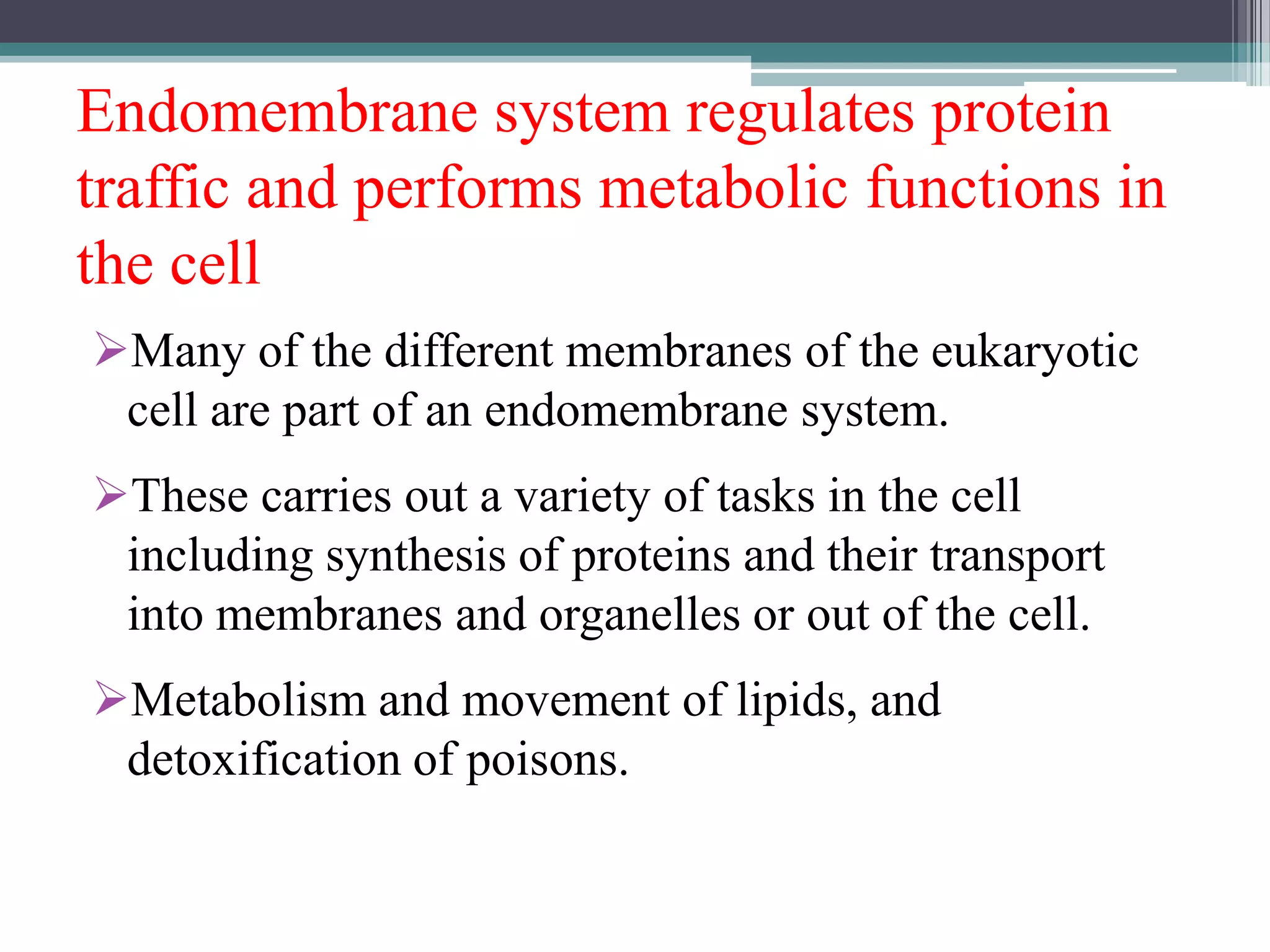 Endomembrane system regulates protein traffic and performs metabolic functions in the cell

➢Many of the different membranes of the eukaryotic cell are part of an endomembrane system.

➢These carries out a variety of tasks in the cell including synthesis of proteins and their transport into membranes and organelles or out of the cell.

➢Metabolism and movement of lipids, and detoxification of poisons.